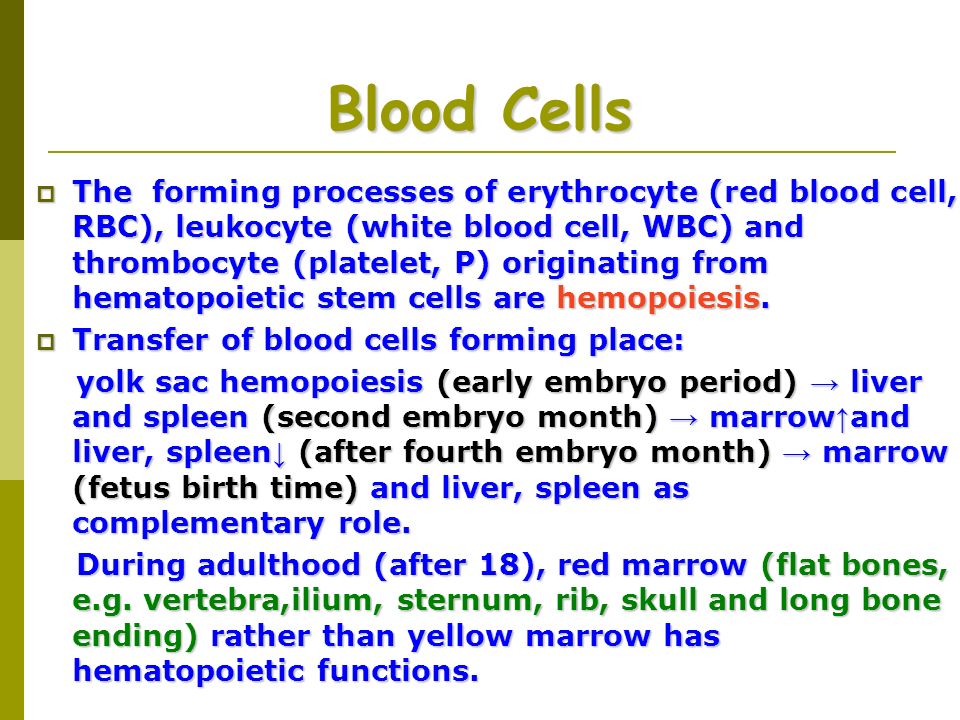 Blood Cells

The forming processes of erythrocyte (red blood cell, RBC), leukocyte (white blood cell, WBC) and thrombocyte (platelet, P) originating from hematopoietic stem cells are hemopoiesis.

Transfer of blood cells forming place:

yolk sac hemopoiesis (early embryo period) → liver and spleen (second embryo month) → marrow↑and liver, spleen↓ (after fourth embryo month) → marrow (fetus birth time) and liver, spleen as complementary role.

During adulthood (after 18), red marrow (flat bones, e.g. vertebra,ilium, sternum, rib, skull and long bone ending) rather than yellow marrow has hematopoietic functions.